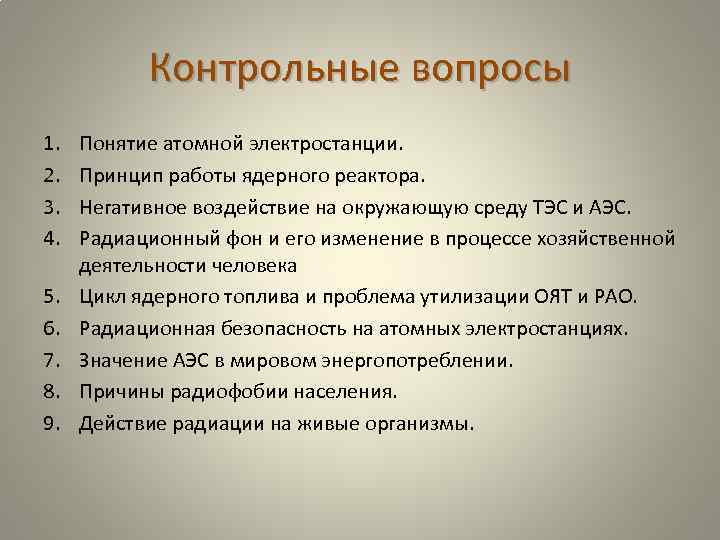 Контрольные вопросы

1. Понятие атомной электростанции.
2. Принцип работы ядерного реактора.
3. Негативное воздействие на окружающую среду ТЭС и АЭС.
4. Радиационный фон и его изменение в процессе хозяйственной деятельности человека
5. Цикл ядерного топлива и проблема утилизации ОЯТ и РАО.
6. Радиационная безопасность на атомных электростанциях.
7. Значение АЭС в мировом энергопотреблении.
8. Причины радиофобии населения.
9. Действие радиации на живые организмы.